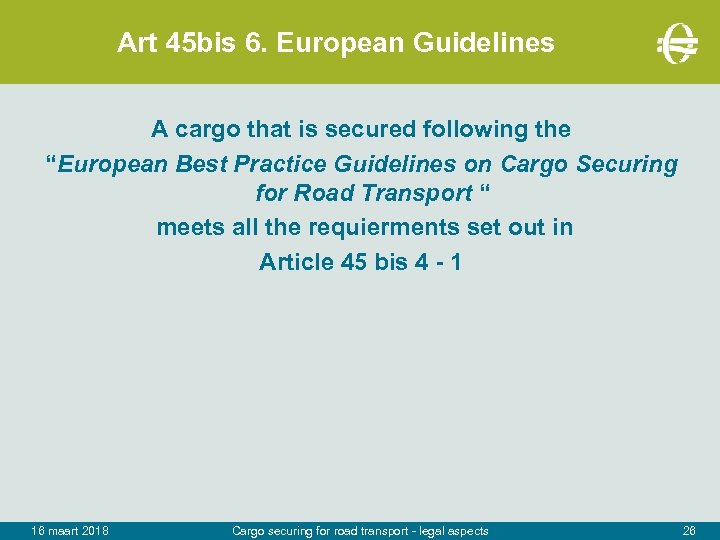 Art 45bis 6. European Guidelines

A cargo that is secured following the
“European Best Practice Guidelines on Cargo Securing for Road Transport “
meets all the requierments set out in
Article 45 bis 4 - 1

16 maart 2018 Cargo securing for road transport - legal aspects 26